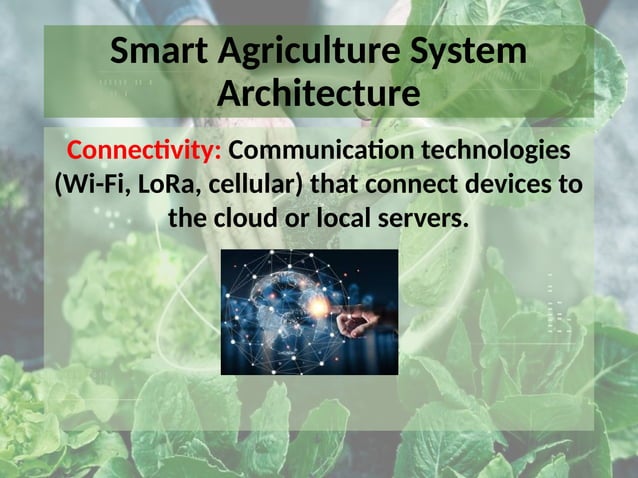 Smart Agriculture System Architecture

Connectivity: Communication technologies (Wi-Fi, LoRa, cellular) that connect devices to the cloud or local servers.